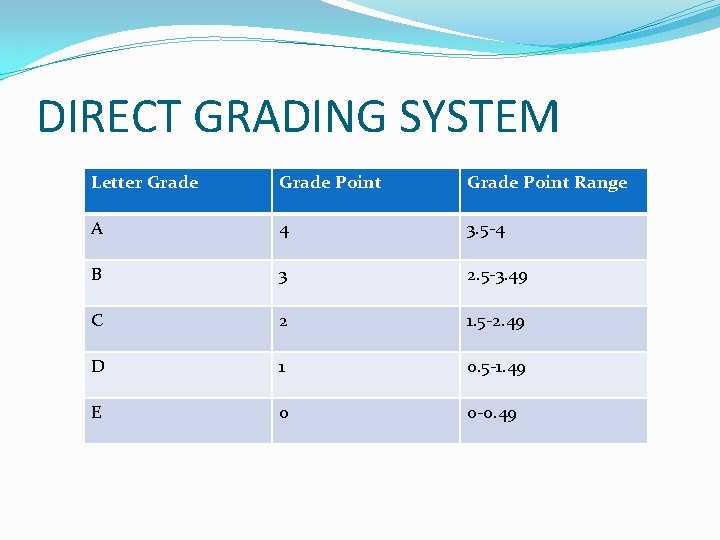 DIRECT GRADING SYSTEM

| Letter Grade | Grade Point | Grade Point Range |
|---|---|---|
| A | 4 | 3.5-4 |
| B | 3 | 2.5-3.49 |
| C | 2 | 1.5-2.49 |
| D | 1 | 0.5-1.49 |
| E | 0 | 0-0.49 |